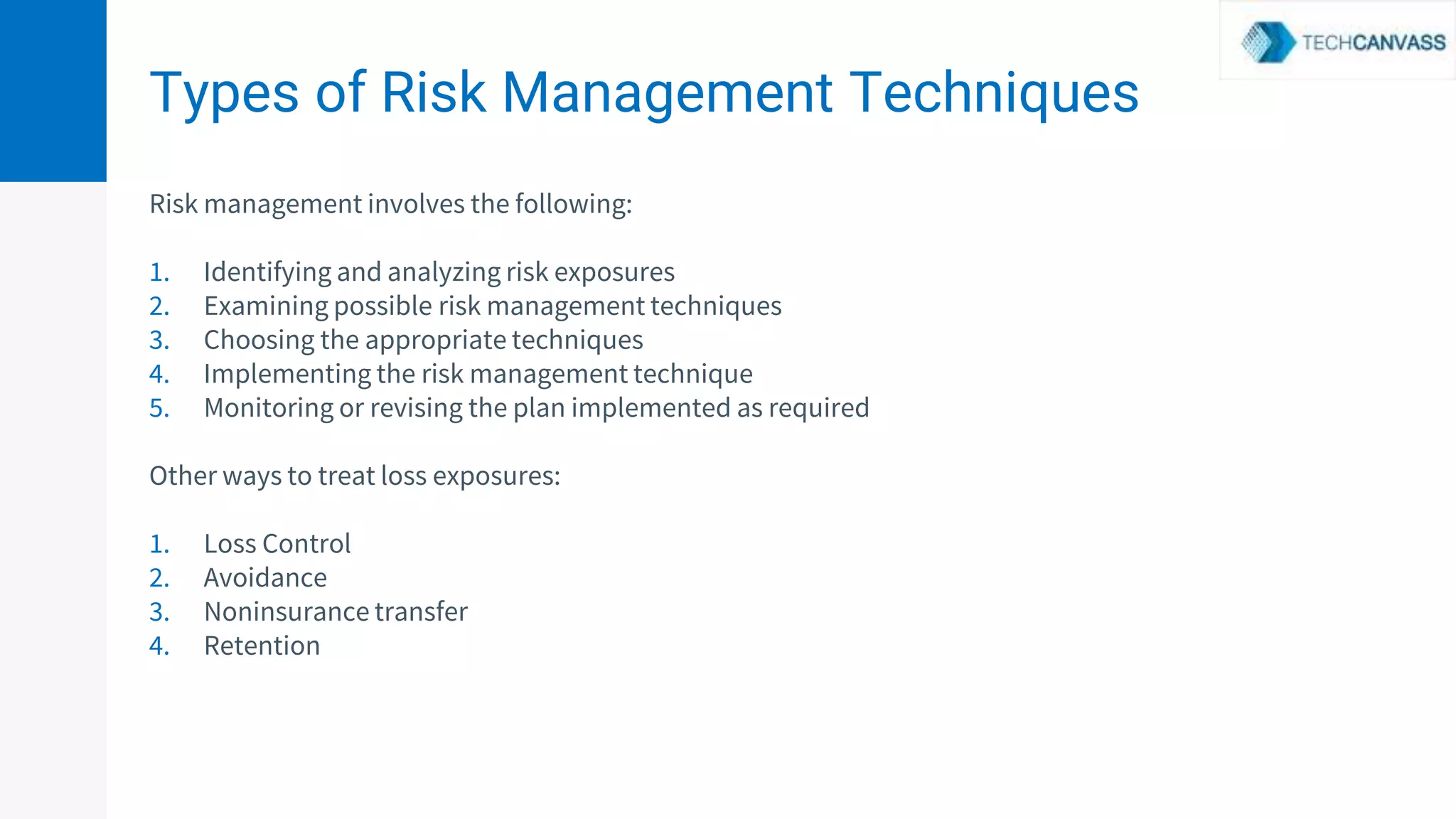 TECHCANVASS

Types of Risk Management Techniques

Risk management involves the following:

1. Identifying and analyzing risk exposures
2. Examining possible risk management techniques
3. Choosing the appropriate techniques
4. Implementing the risk management technique
5. Monitoring or revising the plan implemented as required

Other ways to treat loss exposures:

1. Loss Control
2. Avoidance
3. Noninsurance transfer
4. Retention